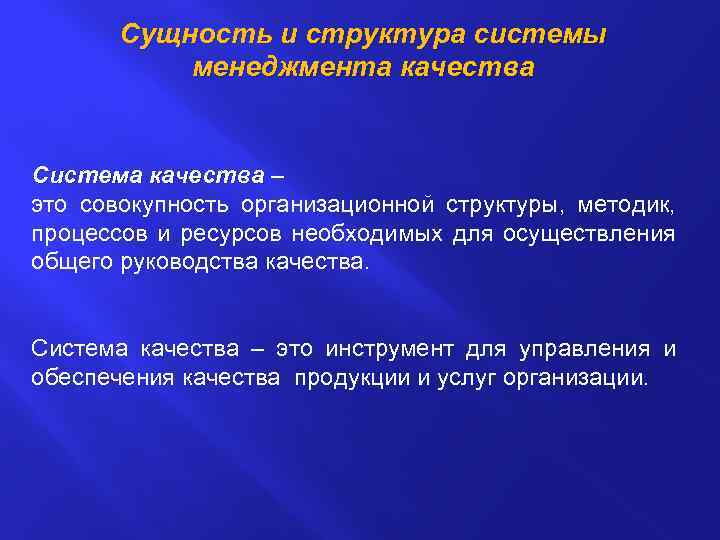 Сущность и структура системы менеджмента качества

Система качества –
это совокупность организационной структуры, методик, процессов и ресурсов необходимых для осуществления общего руководства качества.

Система качества – это инструмент для управления и обеспечения качества продукции и услуг организации.